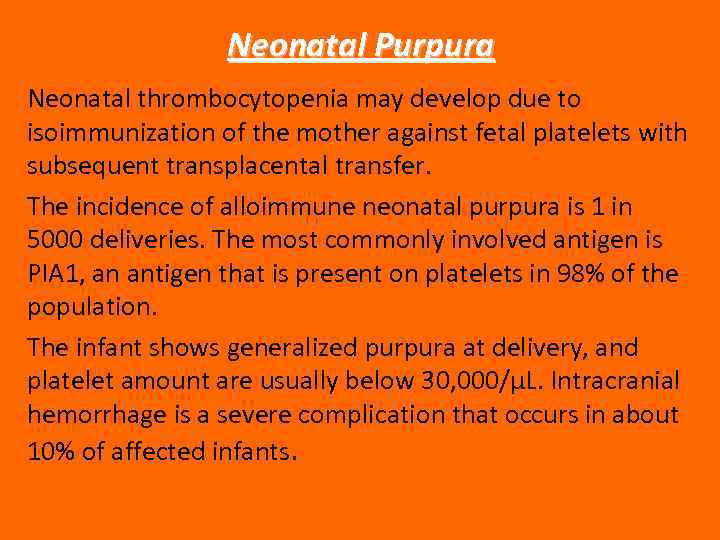 Neonatal Purpura

Neonatal thrombocytopenia may develop due to isoimmunization of the mother against fetal platelets with subsequent transplacental transfer.

The incidence of alloimmune neonatal purpura is 1 in 5000 deliveries. The most commonly involved antigen is PIA1, an antigen that is present on platelets in 98% of the population.

The infant shows generalized purpura at delivery, and platelet amount are usually below 30,000/µL. Intracranial hemorrhage is a severe complication that occurs in about 10% of affected infants.